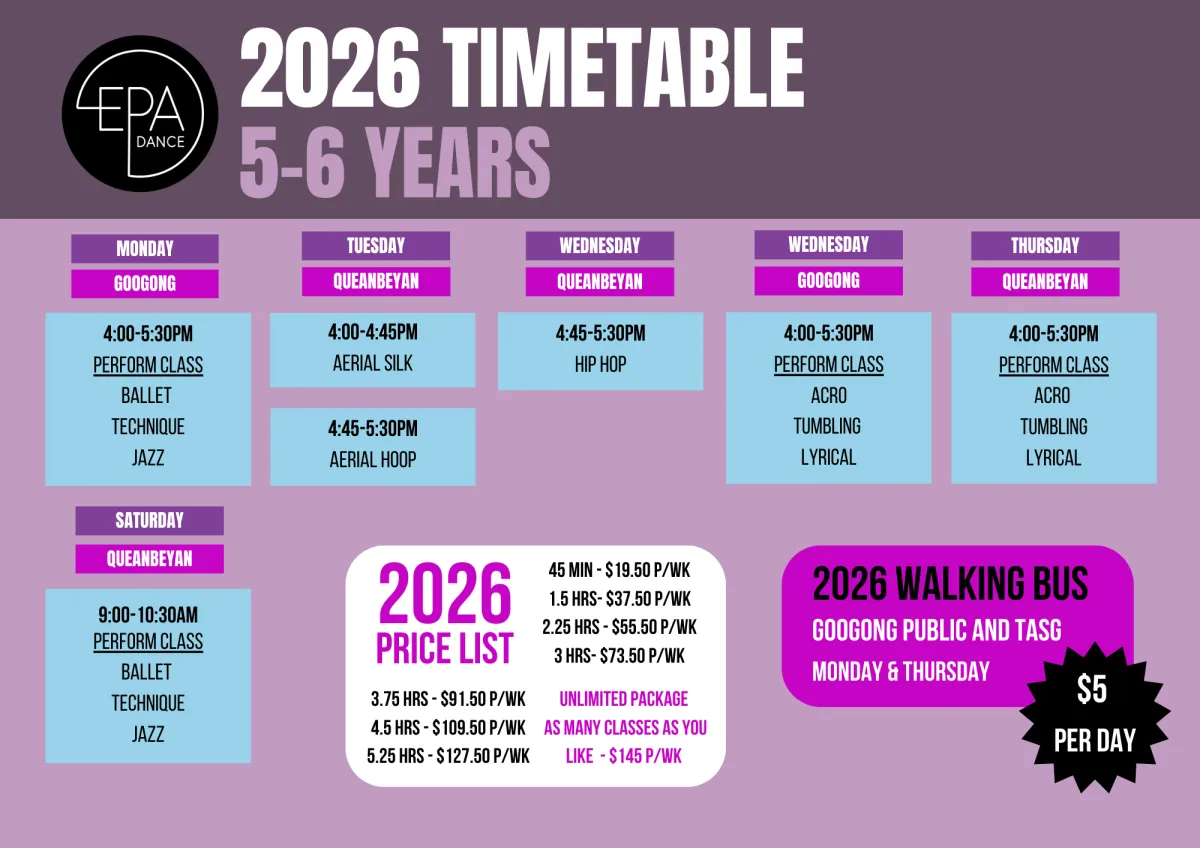 EPA DANCE

2026 TIMETABLE
5-6 YEARS

MONDAY
GOOGONG

4:00-5:30PM
PERFORM CLASS
BALLET
TECHNIQUE
JAZZ

TUESDAY
QUEANBEYAN

4:00-4:45PM
AERIAL SILK

4:45-5:30PM
AERIAL HOOP

WEDNESDAY
QUEANBEYAN

4:45-5:30PM
HIP HOP

WEDNESDAY
GOOGONG

4:00-5:30PM
PERFORM CLASS
ACRO
TUMBLING
LYRICAL

THURSDAY
QUEANBEYAN

4:00-5:30PM
PERFORM CLASS
ACRO
TUMBLING
LYRICAL

SATURDAY
QUEANBEYAN

9:00-10:30AM
PERFORM CLASS
BALLET
TECHNIQUE
JAZZ

2026
PRICE LIST

45 MIN - $19.50 P/WK
1.5 HRS- $37.50 P/WK
2.25 HRS - $55.50 P/WK
3 HRS- $73.50 P/WK

3.75 HRS - $91.50 P/WK
4.5 HRS - $109.50 P/WK
5.25 HRS - $127.50 P/WK

UNLIMITED PACKAGE
AS MANY CLASSES AS YOU LIKE - $145 P/WK

2026 WALKING BUS
GOOGONG PUBLIC AND TASG
MONDAY & THURSDAY

$5
PER DAY